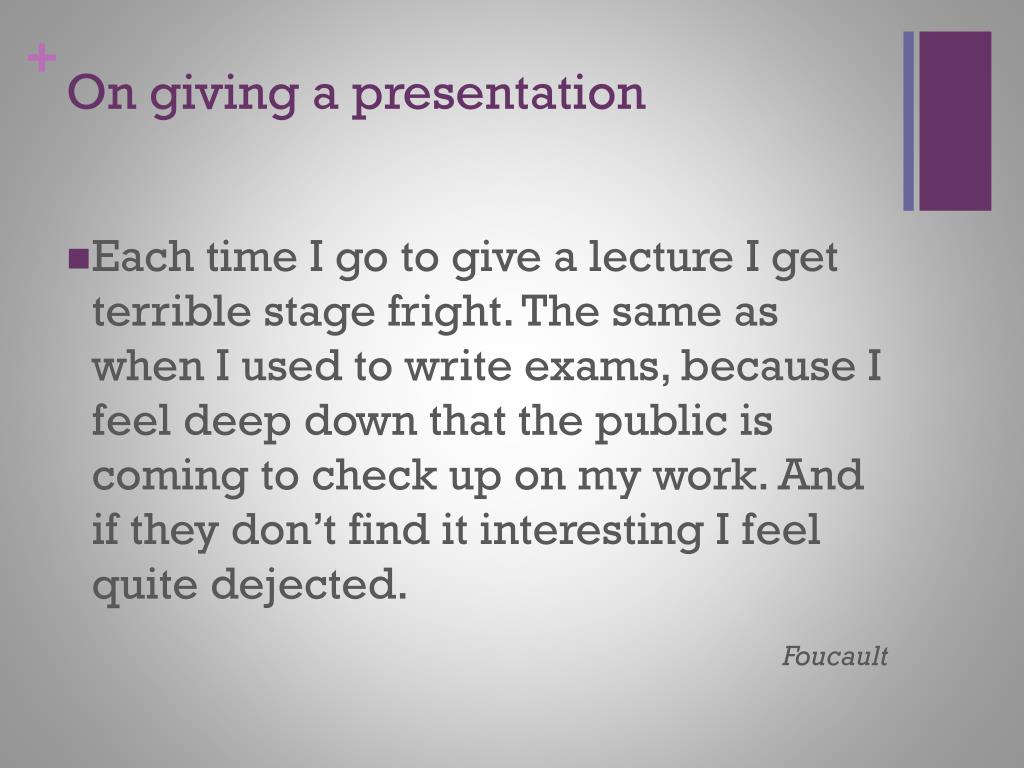 +
On giving a presentation

■Each time I go to give a lecture I get terrible stage fright. The same as when I used to write exams, because I feel deep down that the public is coming to check up on my work. And if they don’t find it interesting I feel quite dejected.

Foucault